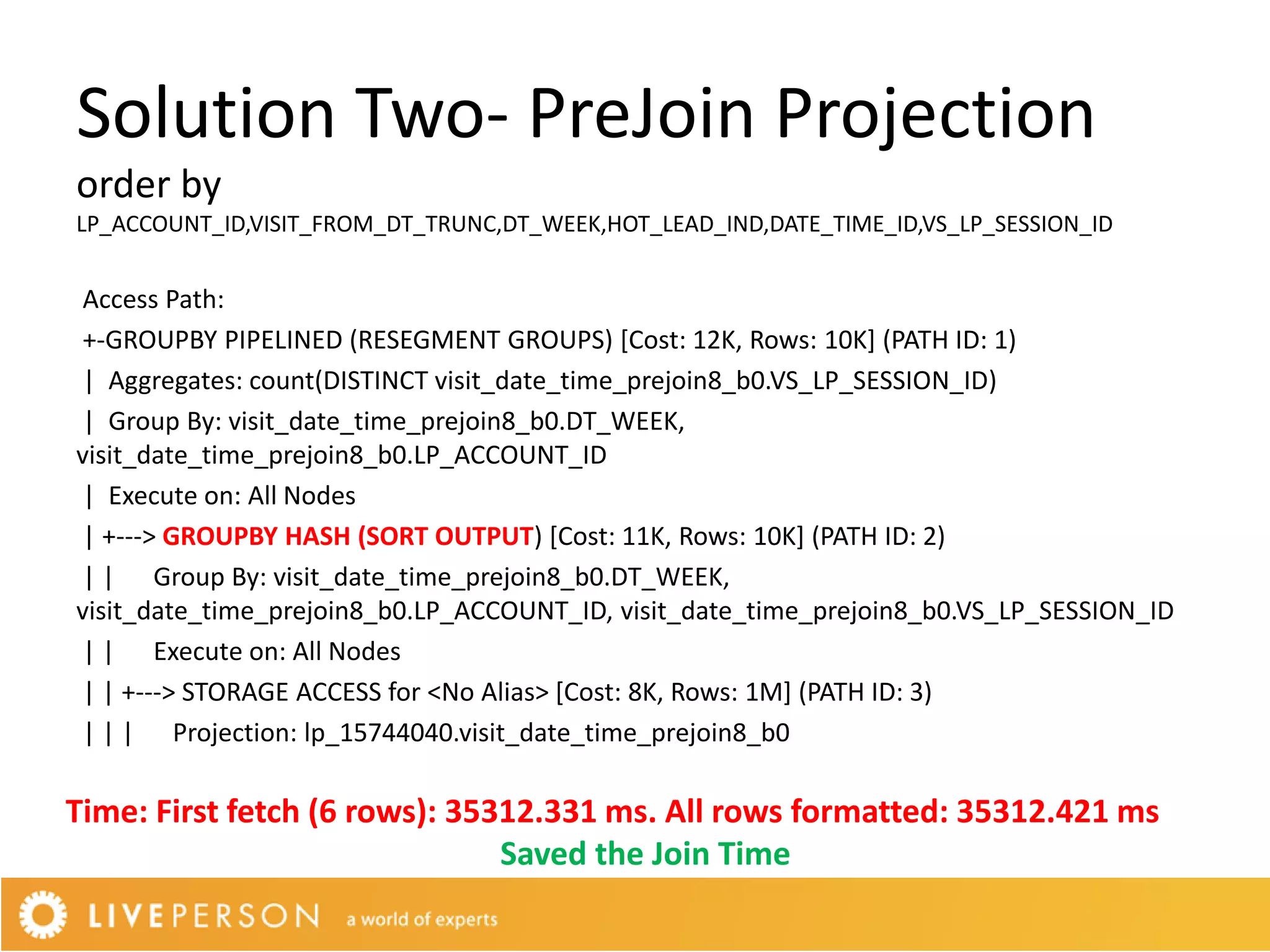 Solution Two- PreJoin Projection

order by
LP_ACCOUNT_ID,VISIT_FROM_DT_TRUNC,DT_WEEK,HOT_LEAD_IND,DATE_TIME_ID,VS_LP_SESSION_ID

Access Path:
+-GROUPBY PIPELINED (RESEGMENT GROUPS) [Cost: 12K, Rows: 10K] (PATH ID: 1)
| Aggregates: count(DISTINCT visit_date_time_prejoin8_b0.VS_LP_SESSION_ID)
| Group By: visit_date_time_prejoin8_b0.DT_WEEK, visit_date_time_prejoin8_b0.LP_ACCOUNT_ID
| Execute on: All Nodes
| +---> GROUPBY HASH (SORT OUTPUT) [Cost: 11K, Rows: 10K] (PATH ID: 2)
| | Group By: visit_date_time_prejoin8_b0.DT_WEEK, visit_date_time_prejoin8_b0.LP_ACCOUNT_ID, visit_date_time_prejoin8_b0.VS_LP_SESSION_ID
| | Execute on: All Nodes
| | +---> STORAGE ACCESS for <No Alias> [Cost: 8K, Rows: 1M] (PATH ID: 3)
| | | Projection: lp_15744040.visit_date_time_prejoin8_b0

Time: First fetch (6 rows): 35312.331 ms. All rows formatted: 35312.421 ms
Saved the Join Time

LIVEPERSON a world of experts